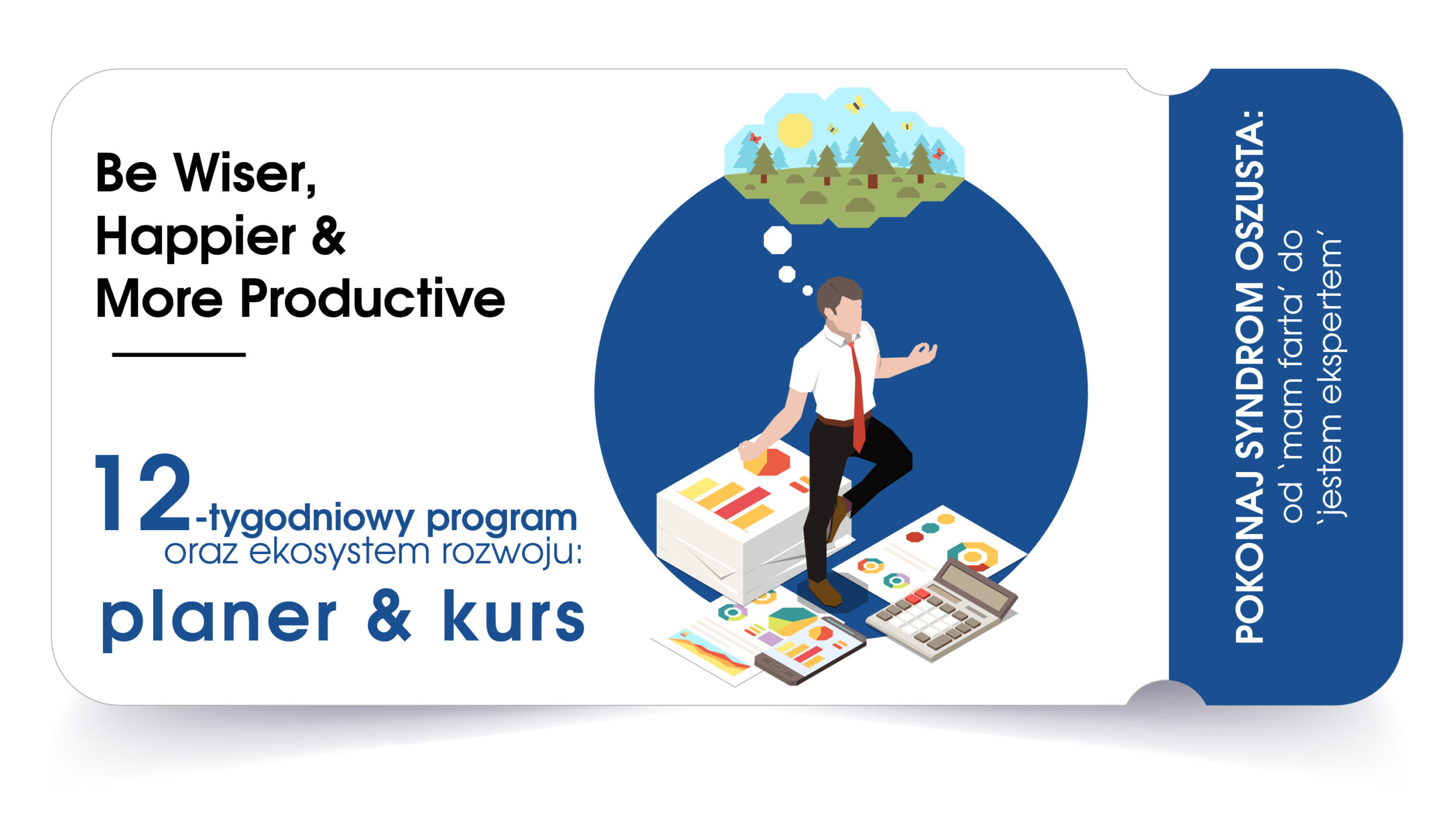 Be Wiser, Happier & More Productive

12-tygodniowy program oraz ekosystem rozwoju: planer & kurs

POKONAJ SYNDROM OSZUSTA: od `mam farta´ do `jestem ekspertem´